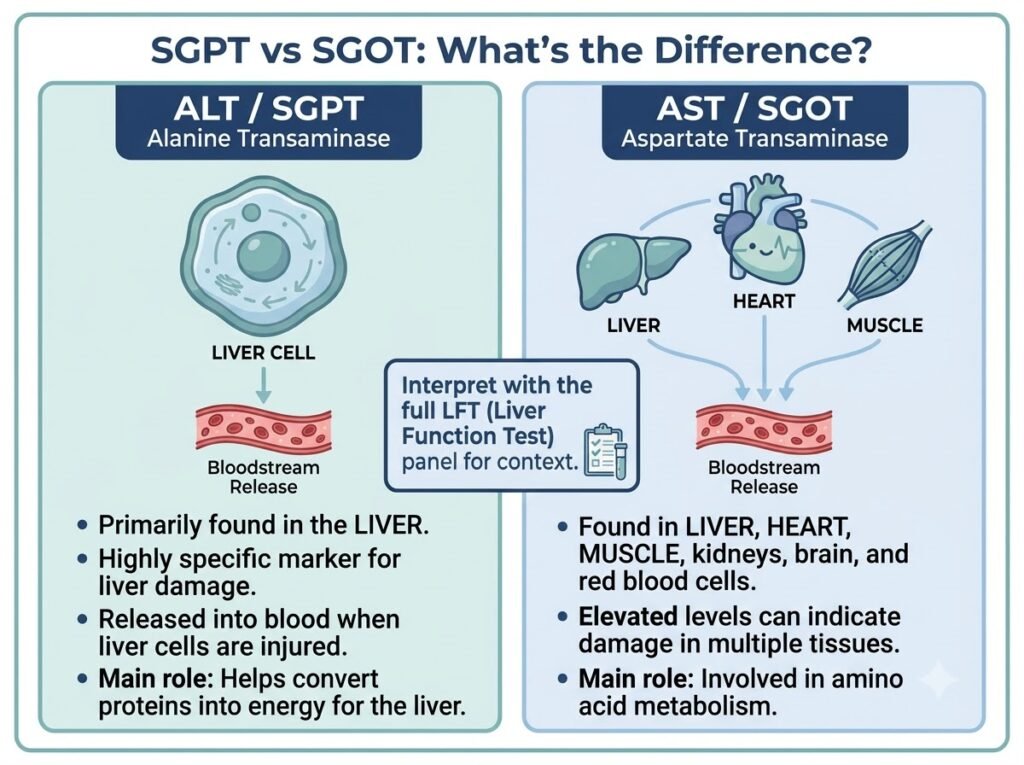 SGPT vs SGOT: What's the Difference?

ALT / SGPT
Alanine Transaminase

LIVER CELL

Bloodstream Release

• Primarily found in the LIVER.
• Highly specific marker for liver damage.
• Released into blood when liver cells are injured.
• Main role: Helps convert proteins into energy for the liver.

Interpret with the full LFT (Liver Function Test) panel for context.

AST / SGOT
Aspartate Transaminase

LIVER

HEART

MUSCLE

Bloodstream Release

• Found in LIVER, HEART, MUSCLE, kidneys, brain, and red blood cells.
• Elevated levels can indicate damage in multiple tissues.
• Main role: Involved in amino acid metabolism.